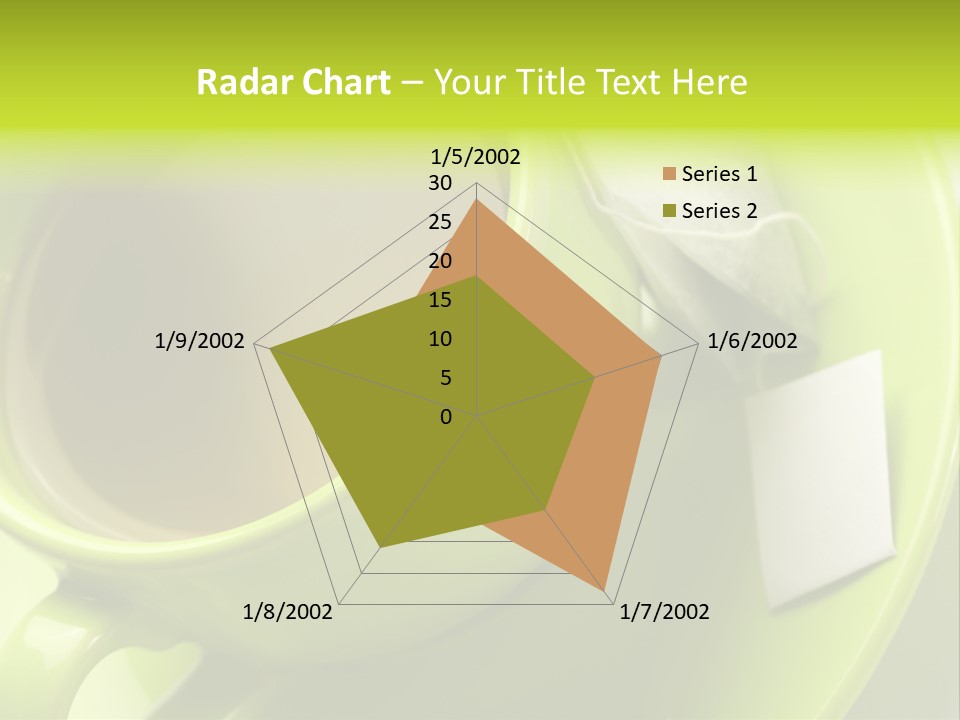 Radar Chart – Your Title Text Here

1/5/2002
30
25
20
15
10
5
0
1/6/2002
1/7/2002
1/8/2002
1/9/2002

Series 1
Series 2